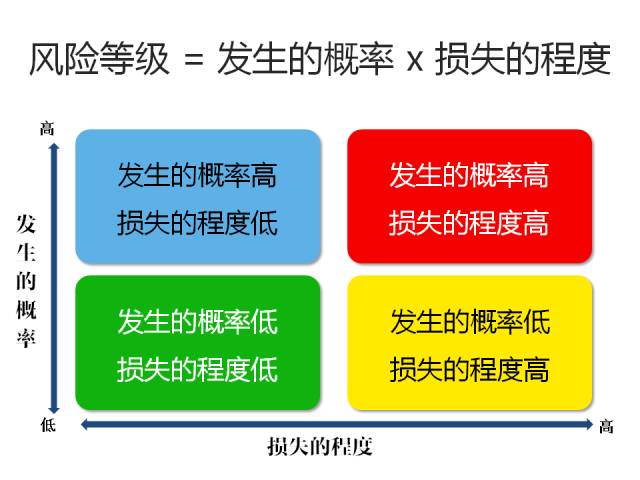 风险等级 = 发生的概率 x 损失的程度

高

发生的概率

低

发生的概率高
损失的程度低

发生的概率高
损失的程度高

发生的概率低
损失的程度低

发生的概率低
损失的程度高

高

损失的程度